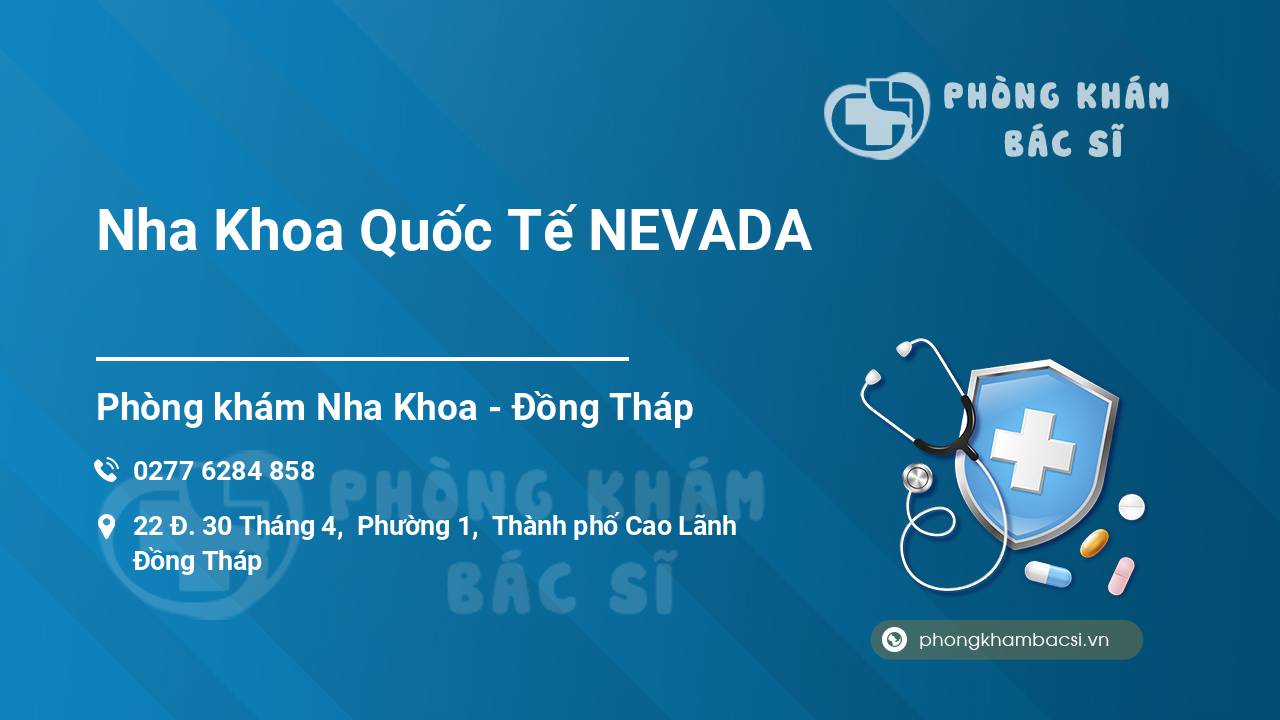 PHÒNG KHÁM
BÁC SĨ

Nha Khoa Quốc Tế NEVADA

Phòng khám Nha Khoa - Đồng Tháp

0277 6284 858

22 Đ. 30 Tháng 4, Phường 1, Thành phố Cao Lãnh Đồng Tháp

PHÒNG KHÁM
BÁC SĨ

phongkhambacsi.vn